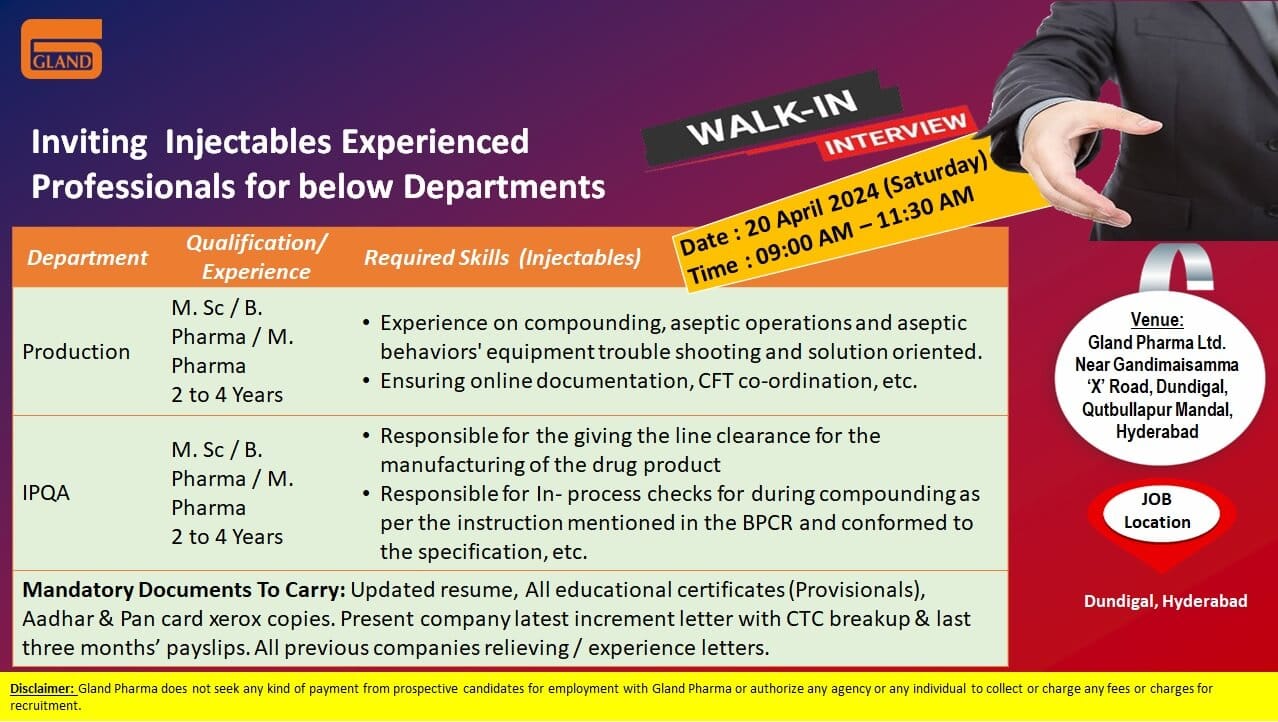 GLAND

Inviting Injectables Experienced Professionals for below Departments

WALK-IN
INTERVIEW

Date : 20 April 2024 (Saturday)
Time : 09:00 AM – 11:30 AM

| Department | Qualification/ Experience | Required Skills (Injectables) |
|---|---|---|
| Production | M. Sc / B. Pharma / M. Pharma 2 to 4 Years | • Experience on compounding, aseptic operations and aseptic behaviors' equipment trouble shooting and solution oriented. • Ensuring online documentation, CFT co-ordination, etc. |
| IPQA | M. Sc / B. Pharma / M. Pharma 2 to 4 Years | • Responsible for the giving the line clearance for the manufacturing of the drug product • Responsible for In- process checks for during compounding as per the instruction mentioned in the BPCR and conformed to the specification, etc. |

Mandatory Documents To Carry: Updated resume, All educational certificates (Provisionals), Aadhar & Pan card xerox copies. Present company latest increment letter with CTC breakup & last three months' payslips. All previous companies relieving / experience letters.

Venue:
Gland Pharma Ltd.
Near Gandimaisamma 'X' Road, Dundigal, Qutbullapur Mandal, Hyderabad

JOB
Location

Dundigal, Hyderabad

Disclaimer: Gland Pharma does not seek any kind of payment from prospective candidates for employment with Gland Pharma or authorize any agency or any individual to collect or charge any fees or charges for recruitment.